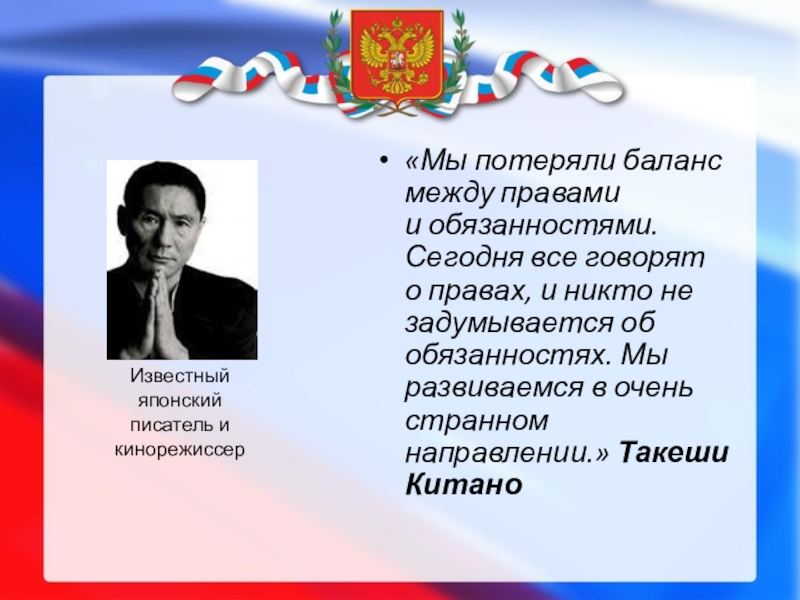 Известный японский писатель и кинорежиссер

• «Мы потеряли баланс между правами и обязанностями. Сегодня все говорят о правах, и никто не задумывается об обязанностях. Мы развиваемся в очень странном направлении.» Такеши Китано